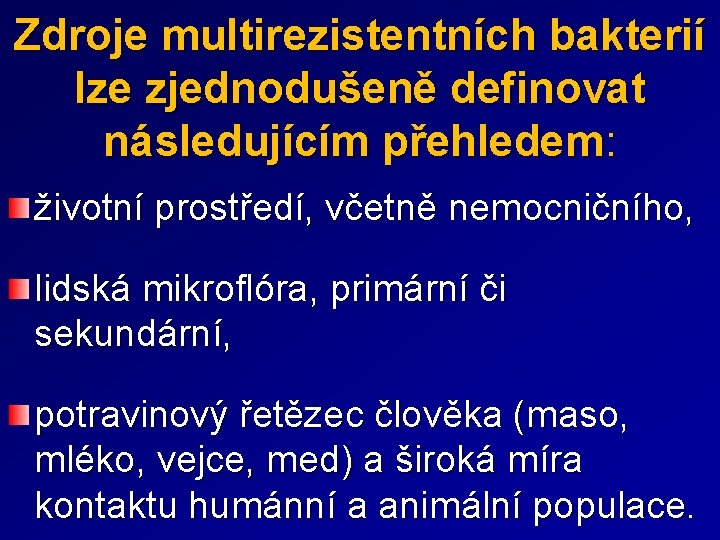 Zdroje multirezistentních bakterií lze zjednodušeně definovat následujícím přehledem:

životní prostředí, včetně nemocničního,

lidská mikroflóra, primární či sekundární,

potravinový řetězec člověka (maso, mléko, vejce, med) a široká míra kontaktu humánní a animální populace.